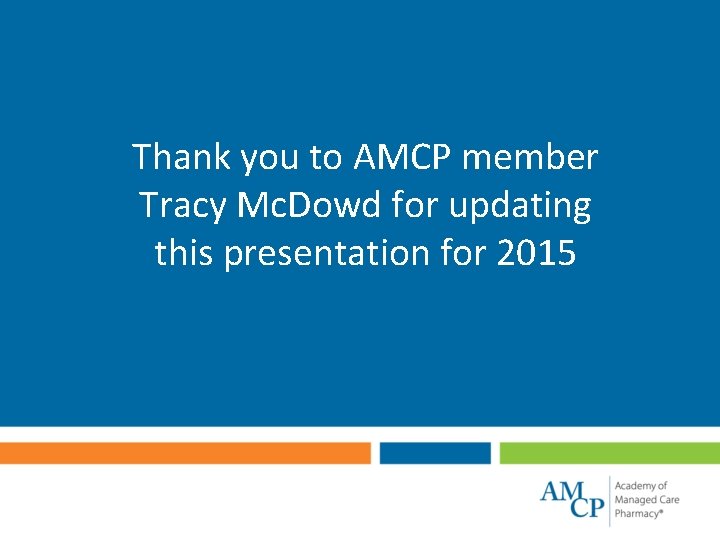 Thank you to AMCP member Tracy McDowd for updating this presentation for 2015

AMCP

Academy of Managed Care Pharmacy®